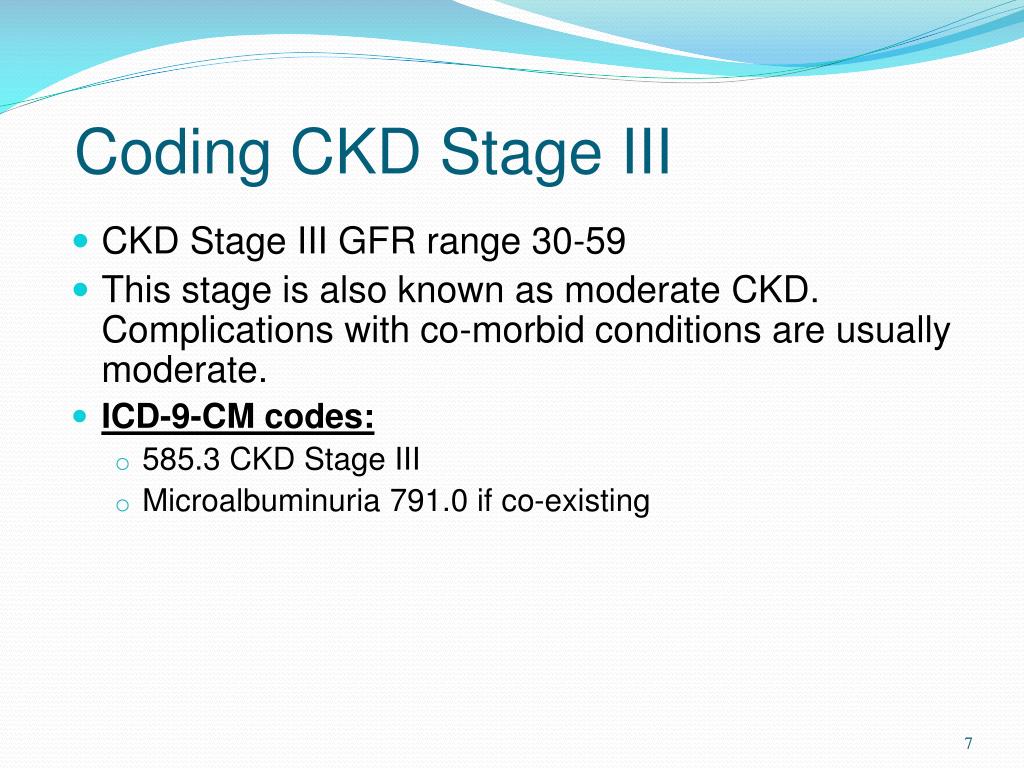 Coding CKD Stage III

- CKD Stage III GFR range 30-59
- This stage is also known as moderate CKD. Complications with co-morbid conditions are usually moderate.
- ICD-9-CM codes:
  - 585.3 CKD Stage III
  - Microalbuminuria 791.0 if co-existing

7